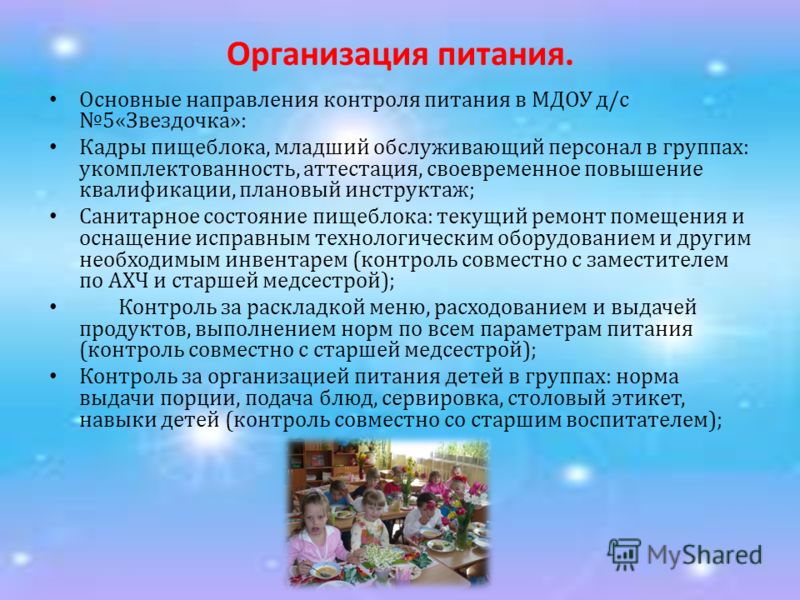 Организация питания.

• Основные направления контроля питания в МДОУ д/с №5«Звездочка»:

• Кадры пищеблока, младший обслуживающий персонал в группах: укомплектованность, аттестация, своевременное повышение квалификации, плановый инструктаж;

• Санитарное состояние пищеблока: текущий ремонт помещения и оснащение исправным технологическим оборудованием и другим необходимым инвентарем (контроль совместно с заместителем по АХЧ и старшей медсестрой);

• Контроль за раскладкой меню, расходованием и выдачей продуктов, выполнением норм по всем параметрам питания (контроль совместно с старшей медсестрой);

• Контроль за организацией питания детей в группах: норма выдачи порции, подача блюд, сервировка, столовый этикет, навыки детей (контроль совместно со старшим воспитателем);

MyShared